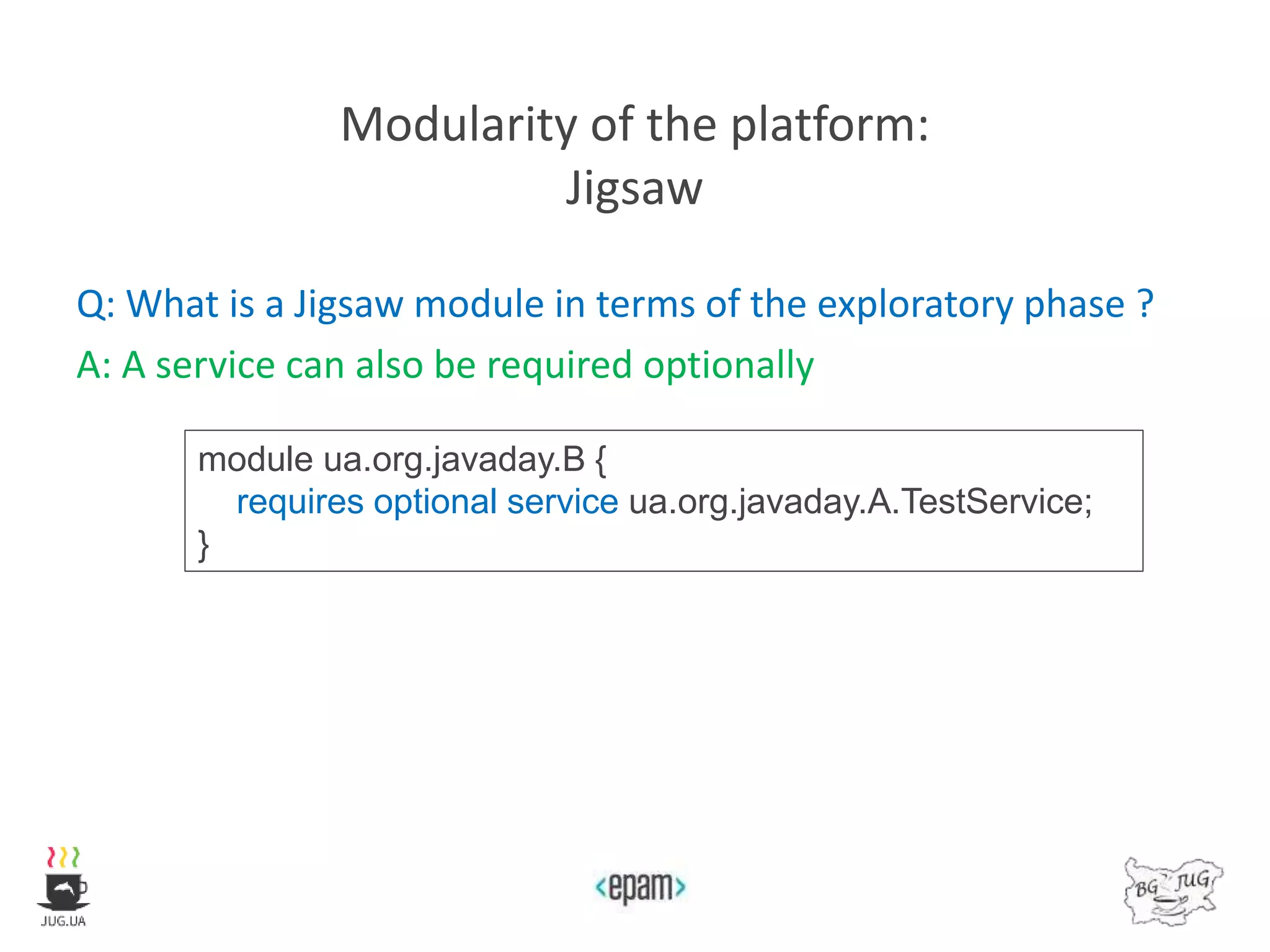 Modularity of the platform:
Jigsaw

Q: What is a Jigsaw module in terms of the exploratory phase ?

A: A service can also be required optionally

module ua.org.javaday.B {
    requires optional service ua.org.javaday.A.TestService;
}

JUG.UA

<epam>

BG JUG